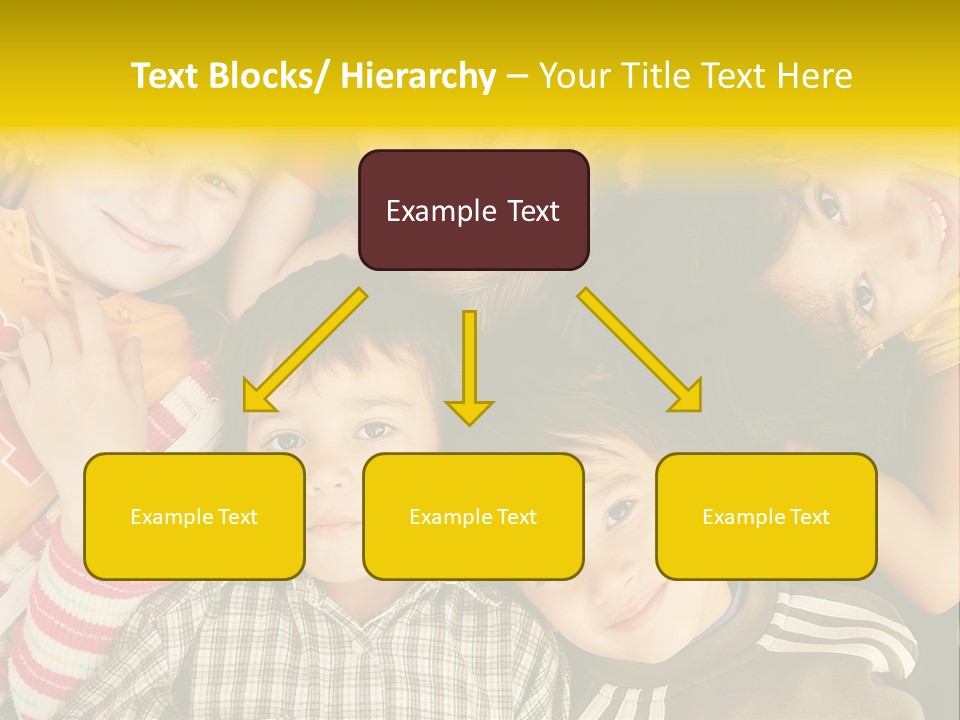 Text Blocks/ Hierarchy – Your Title Text Here

Example Text

Example Text

Example Text

Example Text